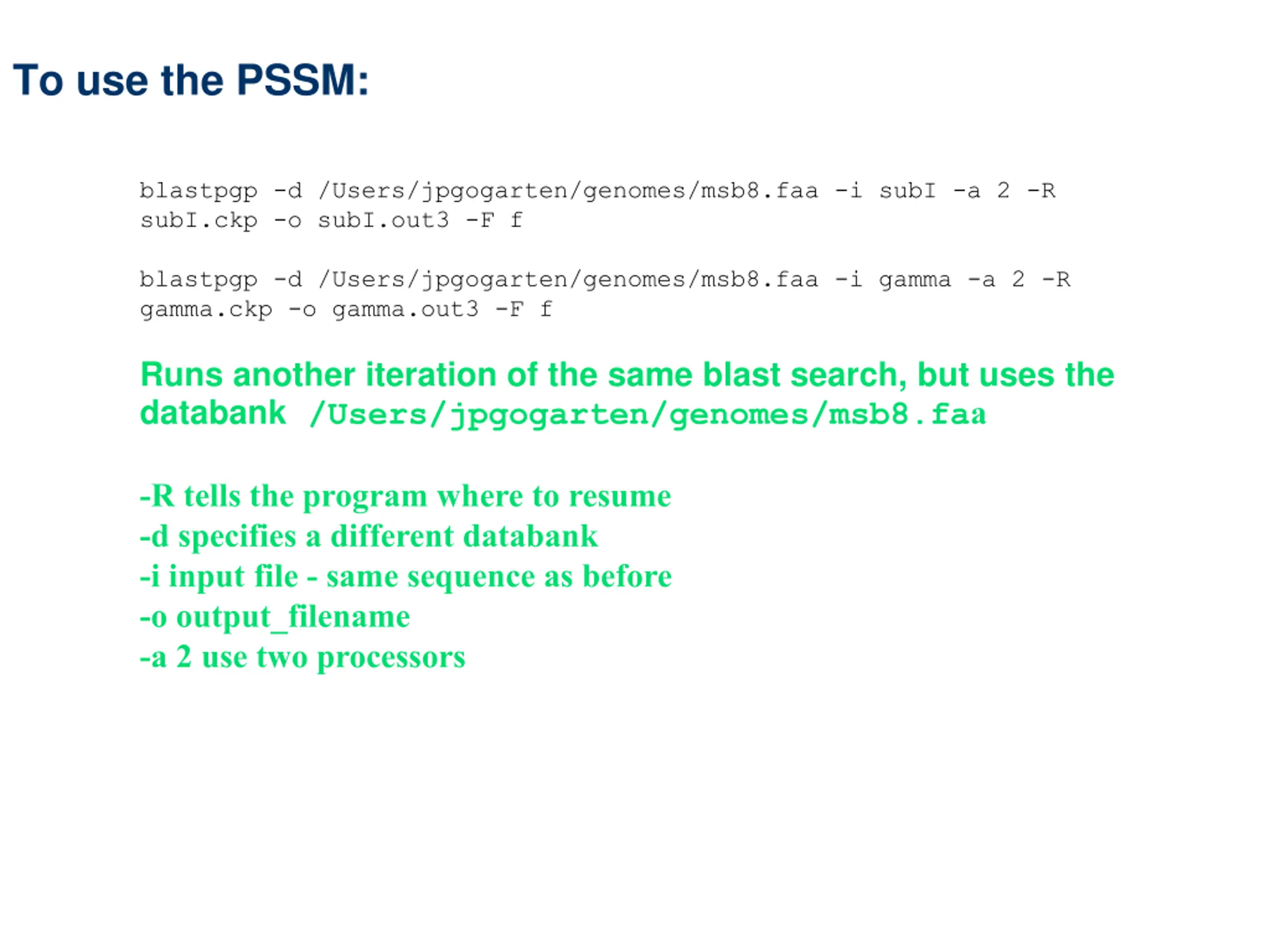 To use the PSSM:

blastpgp -d /Users/jpgogarten/genomes/msb8.faa -i subI -a 2 -R subI.ckp -o subI.out3 -F f

blastpgp -d /Users/jpgogarten/genomes/msb8.faa -i gamma -a 2 -R gamma.ckp -o gamma.out3 -F f

Runs another iteration of the same blast search, but uses the databank /Users/jpgogarten/genomes/msb8.faa

-R tells the program where to resume
-d specifies a different databank
-i input file - same sequence as before
-o output_filename
-a 2 use two processors